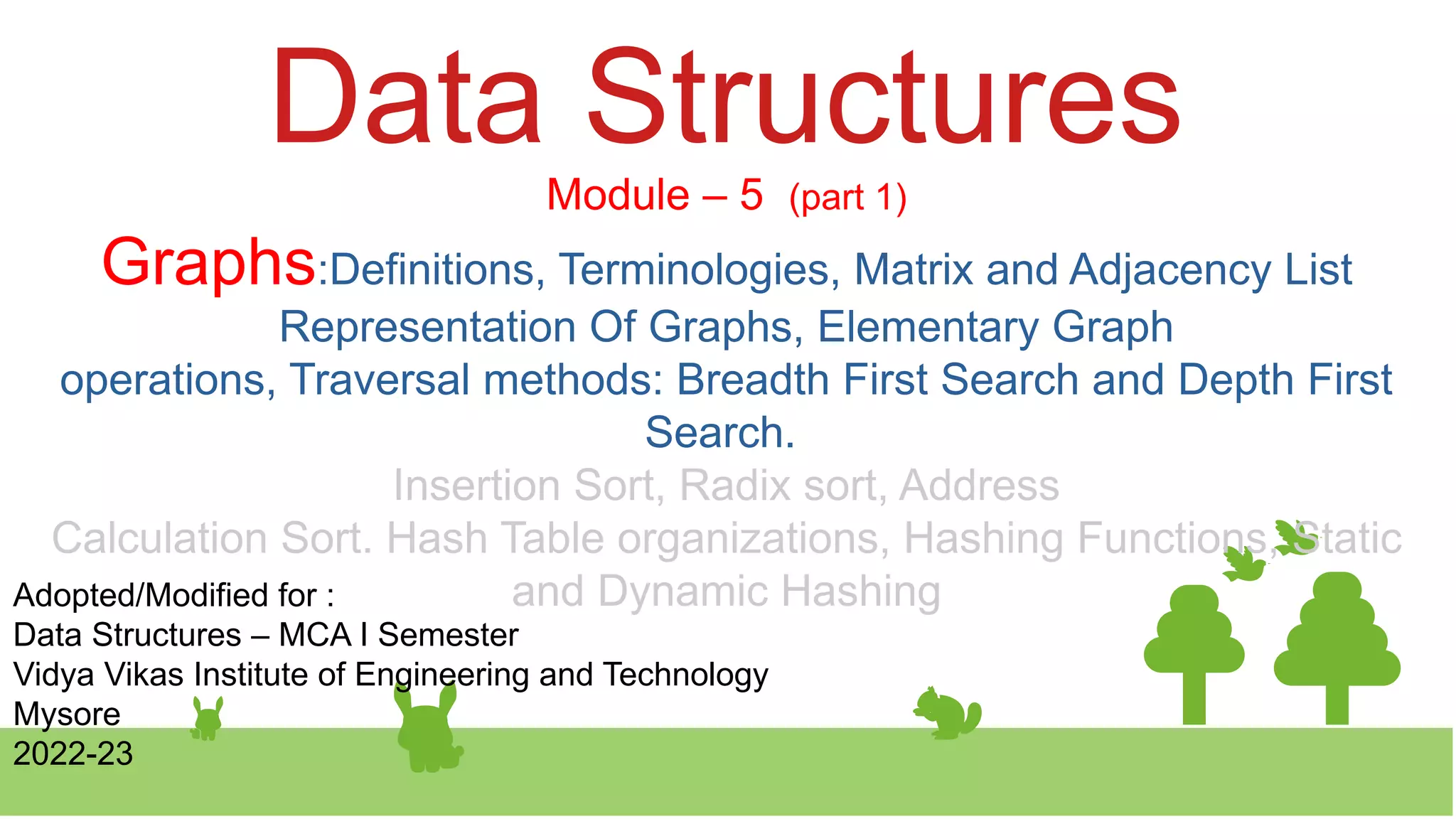 Data Structures

Module – 5 (part 1)

Graphs:Definitions, Terminologies, Matrix and Adjacency List Representation Of Graphs, Elementary Graph operations, Traversal methods: Breadth First Search and Depth First Search.

Insertion Sort, Radix sort, Address Calculation Sort. Hash Table organizations, Hashing Functions, Static and Dynamic Hashing

Adopted/Modified for :
Data Structures – MCA I Semester
Vidya Vikas Institute of Engineering and Technology
Mysore
2022-23